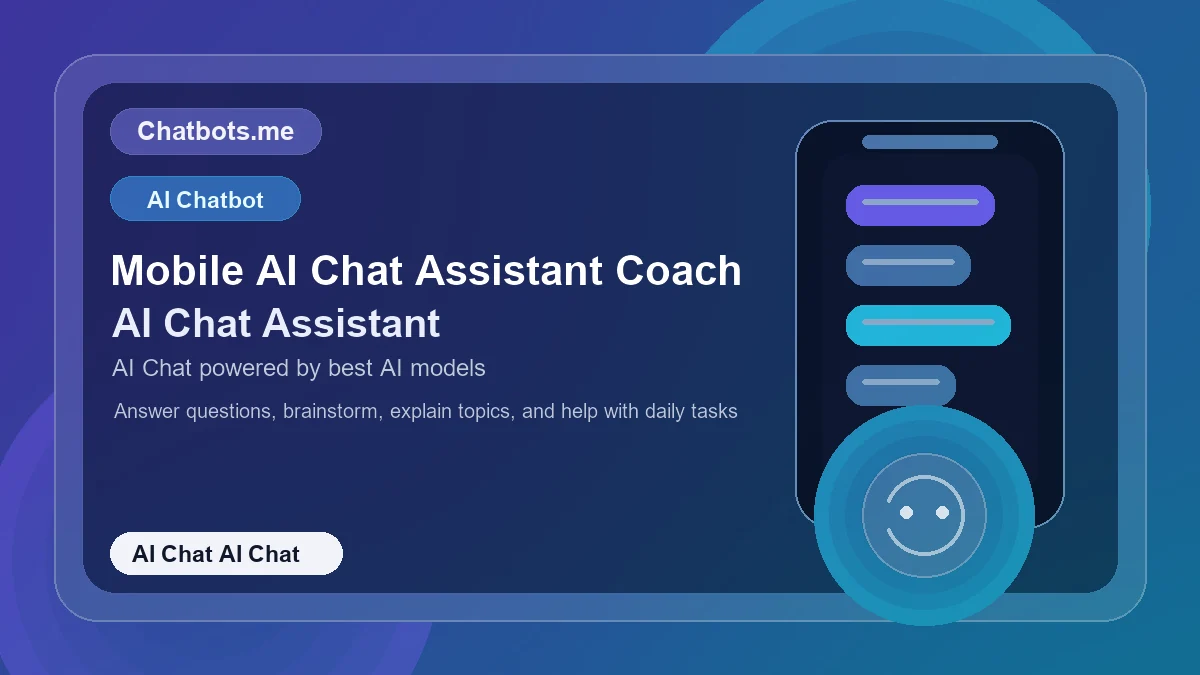 Chatbots.me

AI Chatbot

Mobile AI Chat Assistant Coach
AI Chat Assistant

AI Chat powered by best AI models

Answer questions, brainstorm, explain topics, and help with daily tasks

AI Chat AI Chat